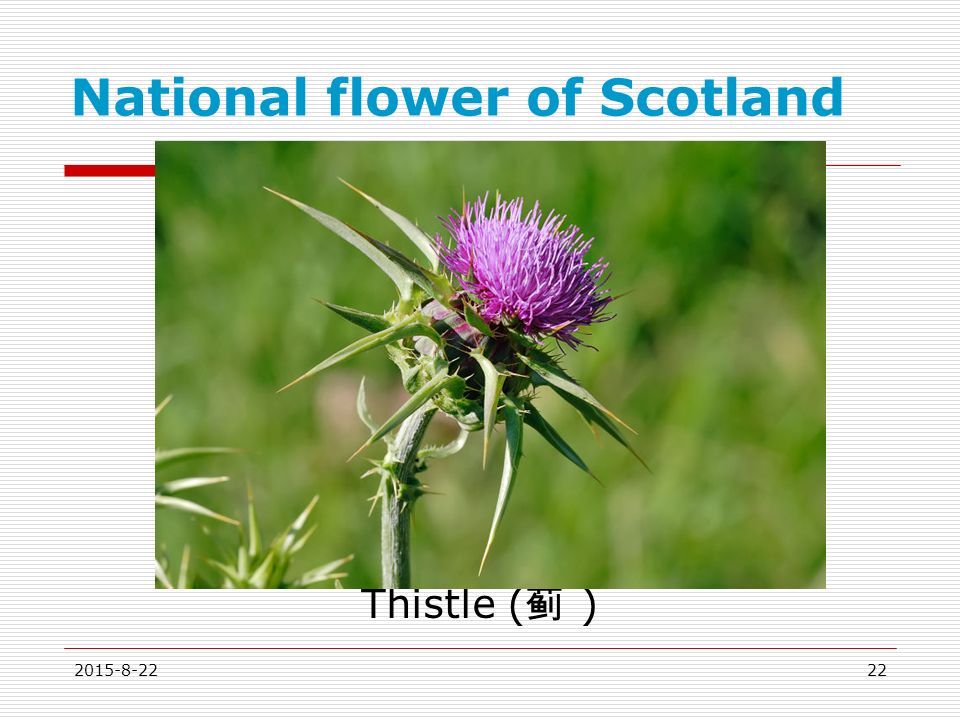 National flower of Scotland

Thistle (蓟 )

2015-8-22

22